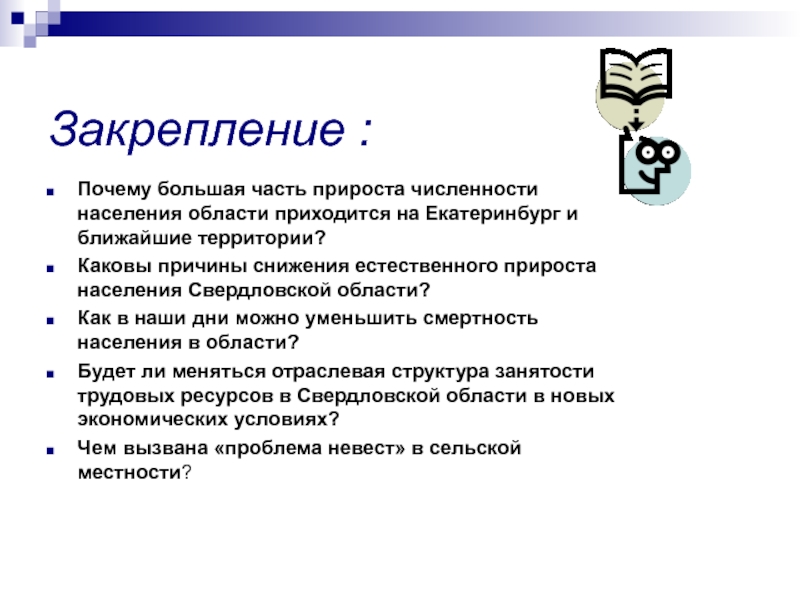 Закрепление :

Почему большая часть прироста численности населения области приходится на Екатеринбург и ближайшие территории?

Каковы причины снижения естественного прироста населения Свердловской области?

Как в наши дни можно уменьшить смертность населения в области?

Будет ли меняться отраслевая структура занятости трудовых ресурсов в Свердловской области в новых экономических условиях?

Чем вызвана «проблема невест» в сельской местности?